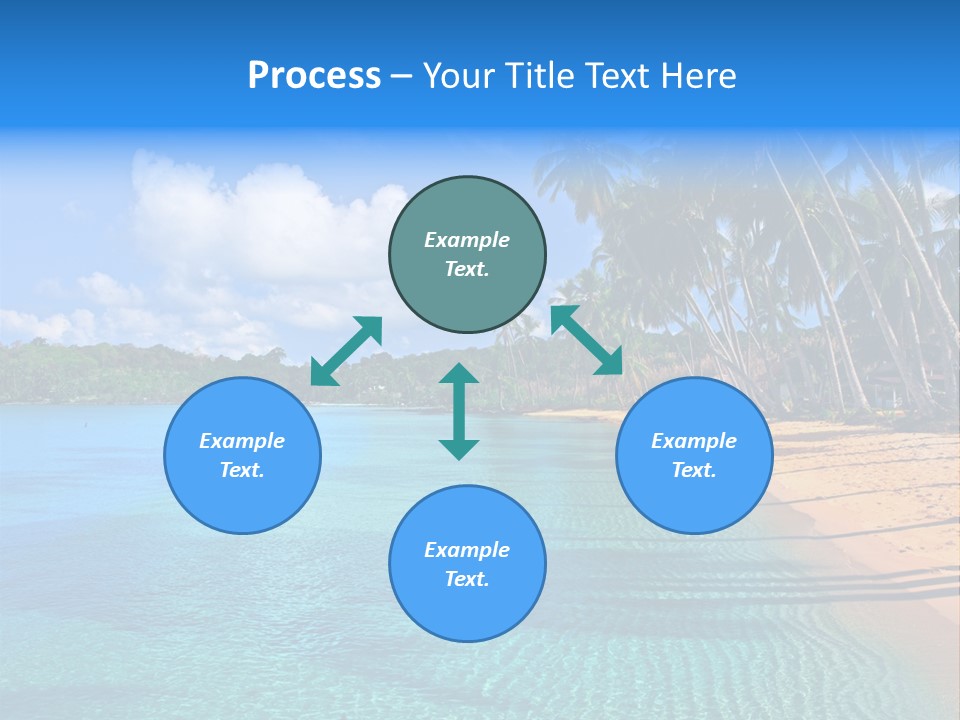 Process – Your Title Text Here

Example Text.

Example Text.

Example Text.

Example Text.